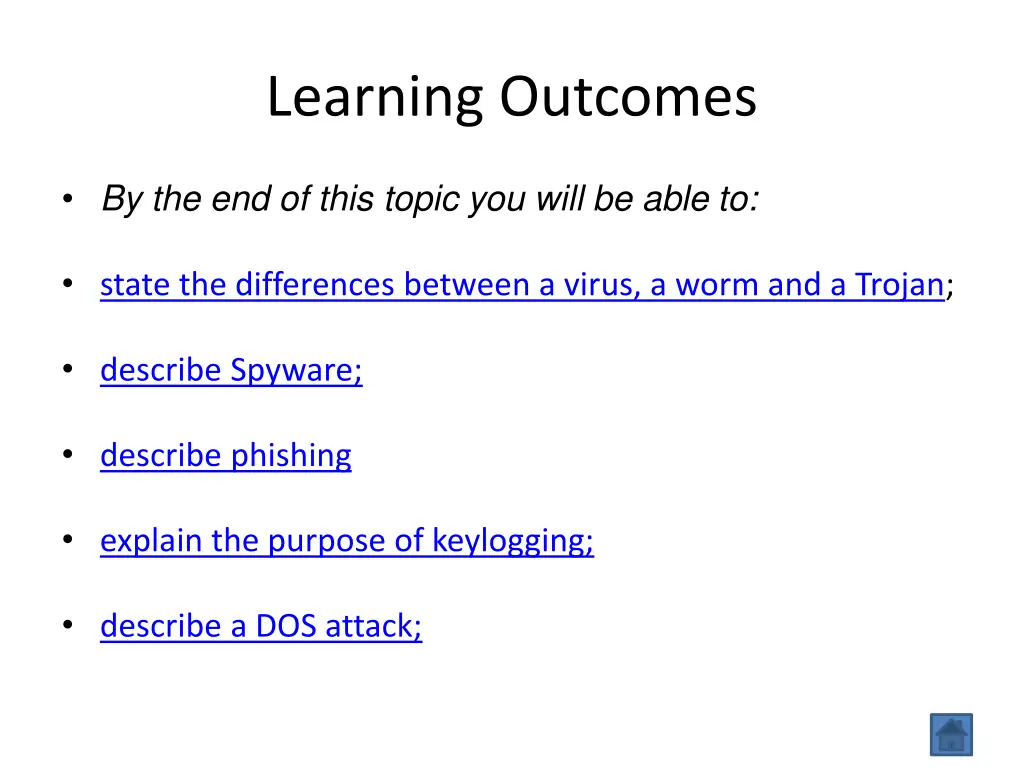 Learning Outcomes

• By the end of this topic you will be able to:

• state the differences between a virus, a worm and a Trojan;

• describe Spyware;

• describe phishing

• explain the purpose of keylogging;

• describe a DOS attack;